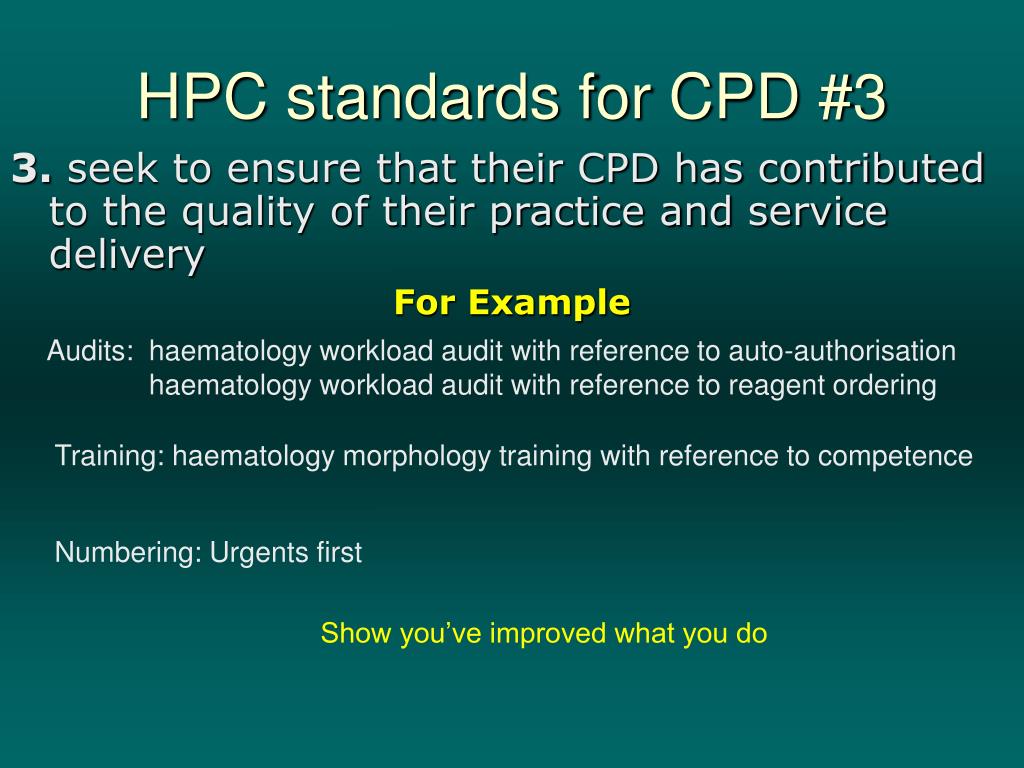 HPC standards for CPD #3

3. seek to ensure that their CPD has contributed to the quality of their practice and service delivery

For Example

Audits: haematology workload audit with reference to auto-authorisation
haematology workload audit with reference to reagent ordering

Training: haematology morphology training with reference to competence

Numbering: Urgents first

Show you've improved what you do